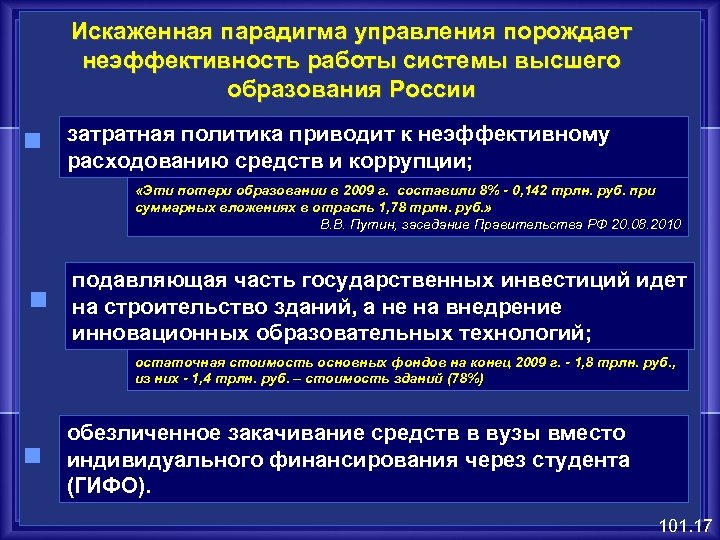 Искаженная парадигма управления порождает неэффективность работы системы высшего образования России

затратная политика приводит к неэффективному расходованию средств и коррупции;

«Эти потери образовании в 2009 г. составили 8% - 0,142 трлн. руб. при суммарных вложениях в отрасль 1,78 трлн. руб.»
В.В. Путин, заседание Правительства РФ 20.08.2010

подавляющая часть государственных инвестиций идет на строительство зданий, а не на внедрение инновационных образовательных технологий;

остаточная стоимость основных фондов на конец 2009 г. - 1,8 трлн. руб., из них - 1,4 трлн. руб. – стоимость зданий (78%)

обезличенное закачивание средств в вузы вместо индивидуального финансирования через студента (ГИФО).

101.17